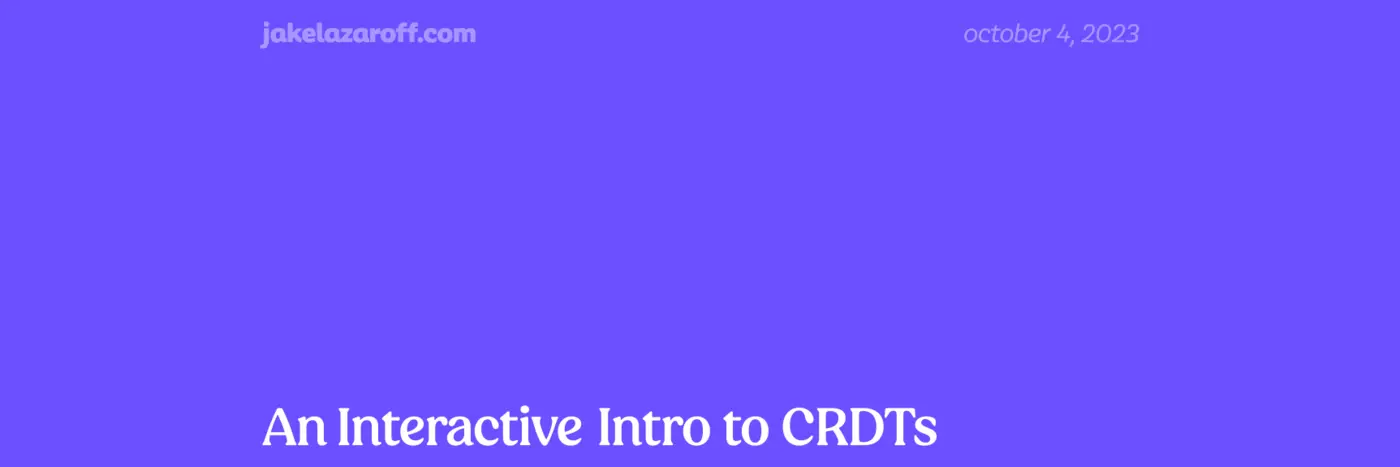 jakelazaroff.com

october 4, 2023

An Interactive Intro to CRDTs